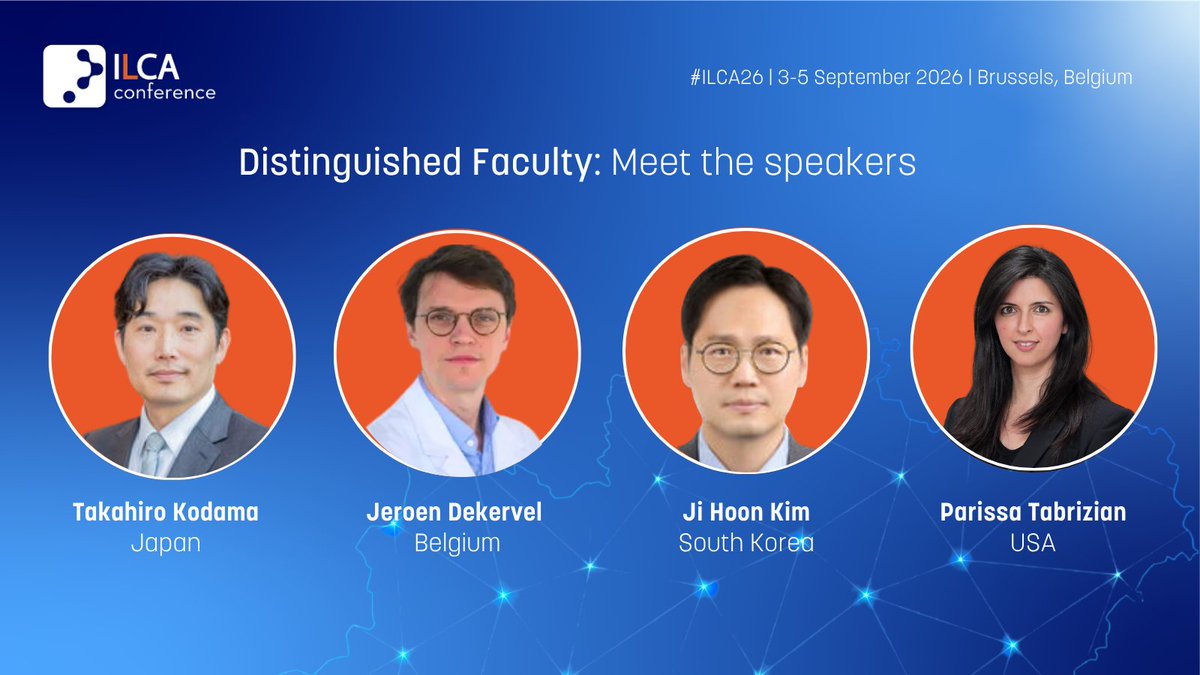 ILCA conference

#ILCA26 | 3-5 September 2026 | Brussels, Belgium

Distinguished Faculty: Meet the speakers

Takahiro Kodama
Japan

Jeroen Dekervel
Belgium

Ji Hoon Kim
South Korea

Parissa Tabrizian
USA